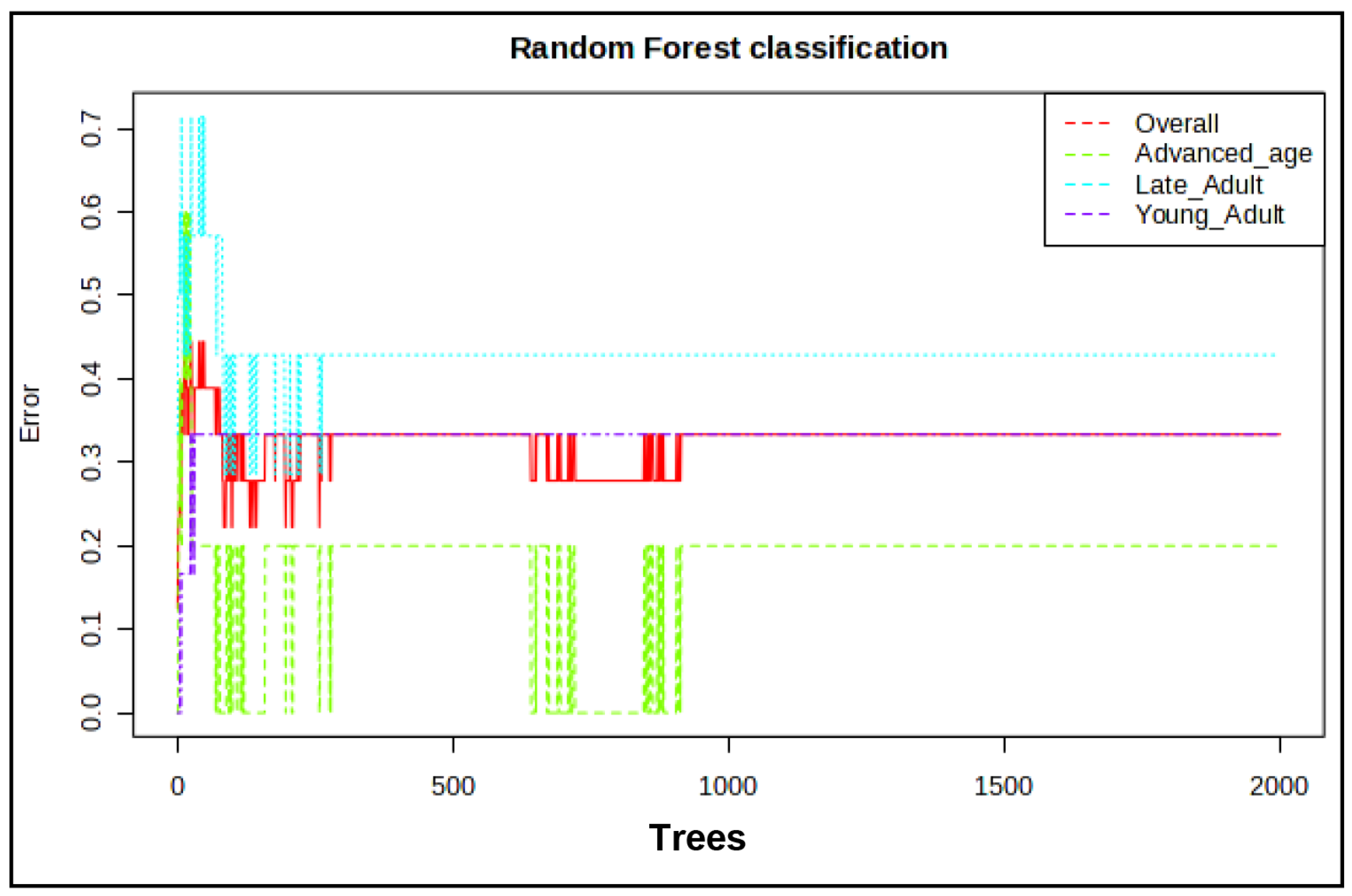 Random Forest classification

Overall
Advanced_age
Late_Adult
Young_Adult

Error

0.7
0.6
0.5
0.4
0.3
0.2
0.1
0.0

0
500
1000
1500
2000

Trees